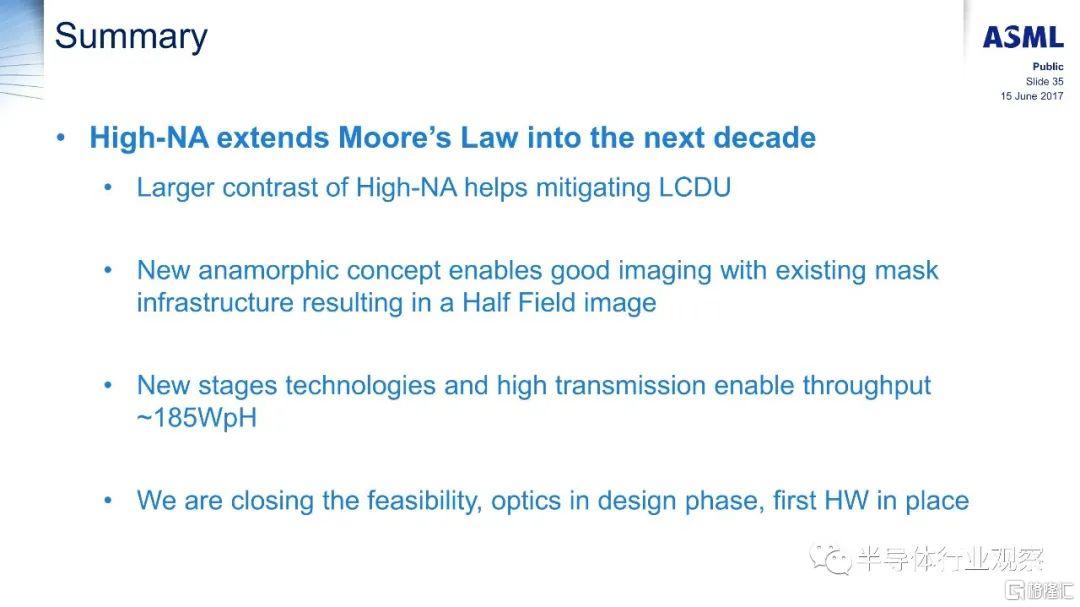 Summary

ASML

Public
Slide 35
15 June 2017

• High-NA extends Moore's Law into the next decade

• Larger contrast of High-NA helps mitigating LCDU

• New anamorphic concept enables good imaging with existing mask infrastructure resulting in a Half Field image

• New stages technologies and high transmission enable throughput ~185WpH

• We are closing the feasibility, optics in design phase, first HW in place

半导体行业观察

格隆汇